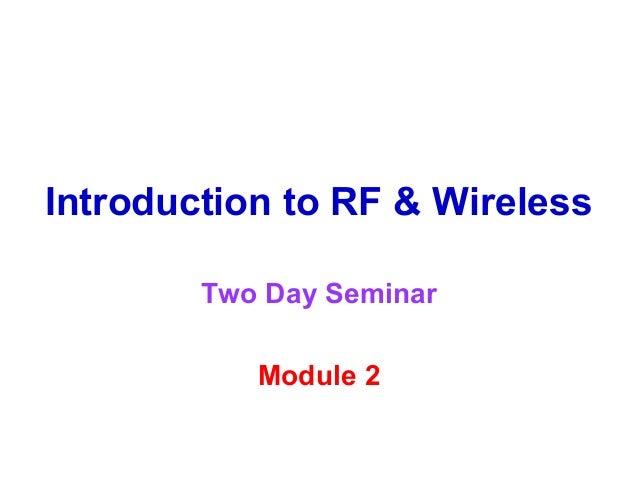 Introduction to RF & Wireless

Two Day Seminar

Module 2